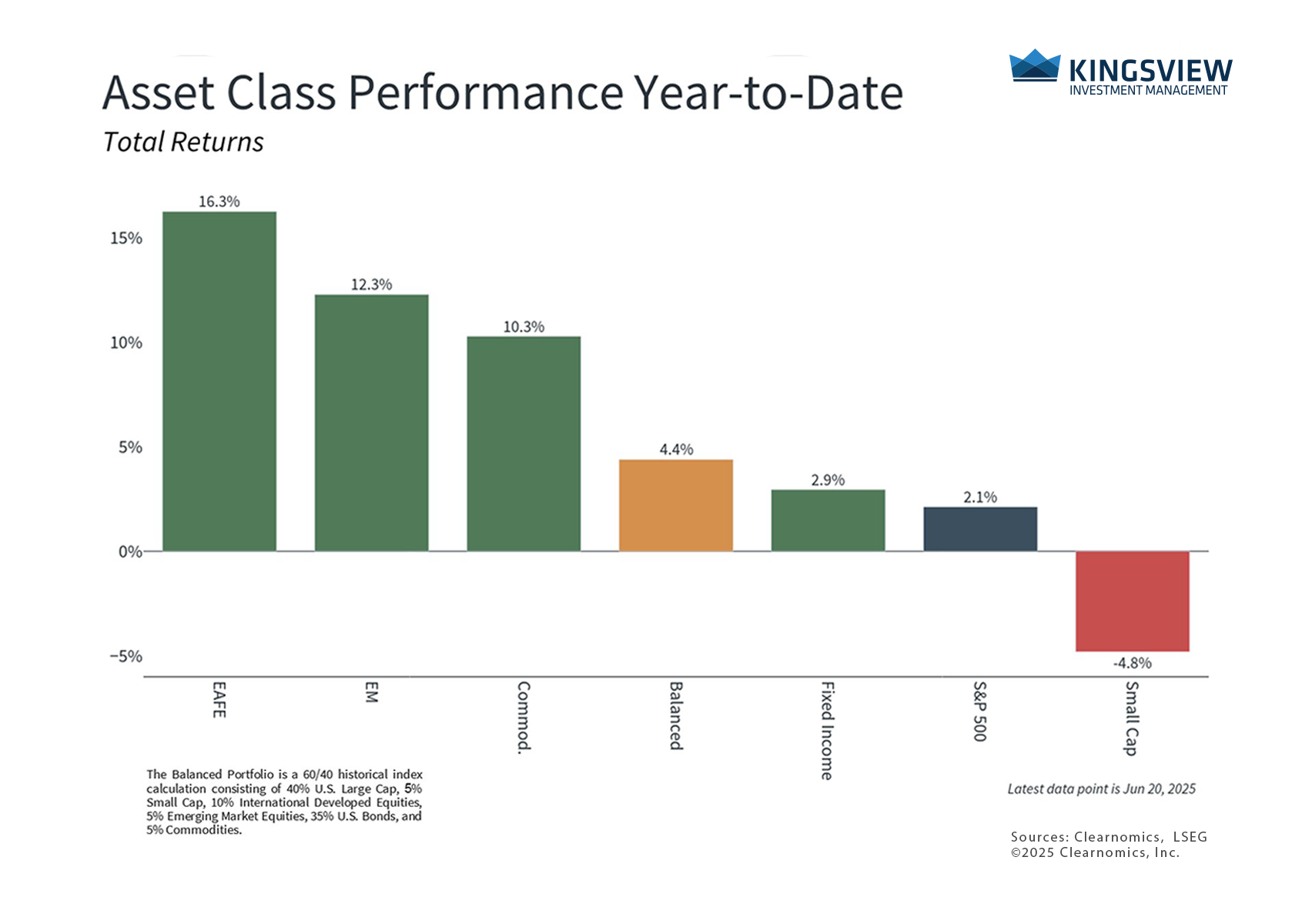 Asset Class Performance Year-to-Date

Total Returns

KINGSVIEW
INVESTMENT MANAGEMENT

15%
10%
5%
0%
−5%

16.3%
12.3%
10.3%
4.4%
2.9%
2.1%
-4.8%

EAFE
EM
Commod.
Balanced
Fixed Income
S&P 500
Small Cap

The Balanced Portfolio is a 60/40 historical index calculation consisting of 40% U.S. Large Cap, 5% Small Cap, 10% International Developed Equities, 5% Emerging Market Equities, 35% U.S. Bonds, and 5% Commodities.

Latest data point is Jun 20, 2025

Sources: Clearnomics, LSEG
©2025 Clearnomics, Inc.